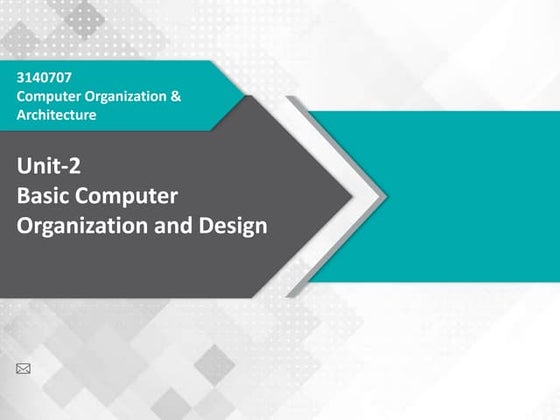 3140707
Computer Organization & Architecture

Unit-2
Basic Computer Organization and Design